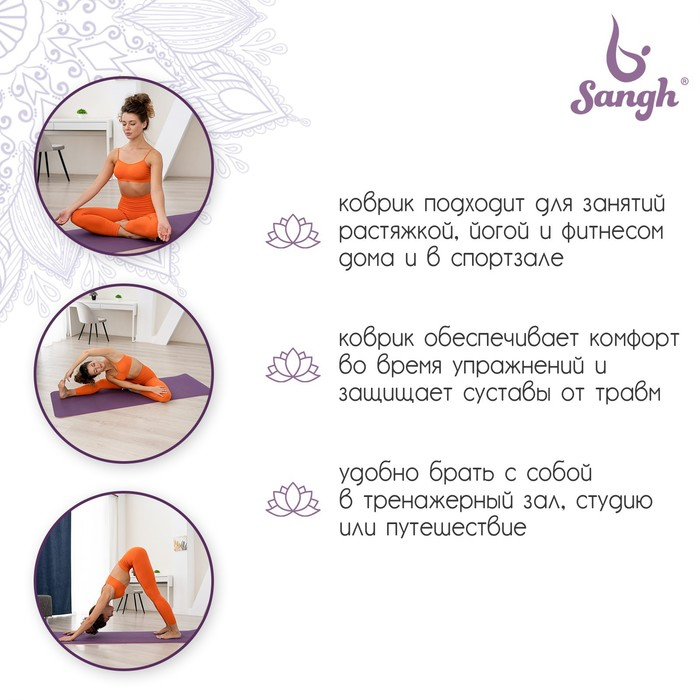 Sangh®

коврик подходит для занятий растяжкой, йогой и фитнесом дома и в спортзале

коврик обеспечивает комфорт во время упражнений и защищает суставы от травм

удобно брать с собой в тренажерный зал, студию или путешествие